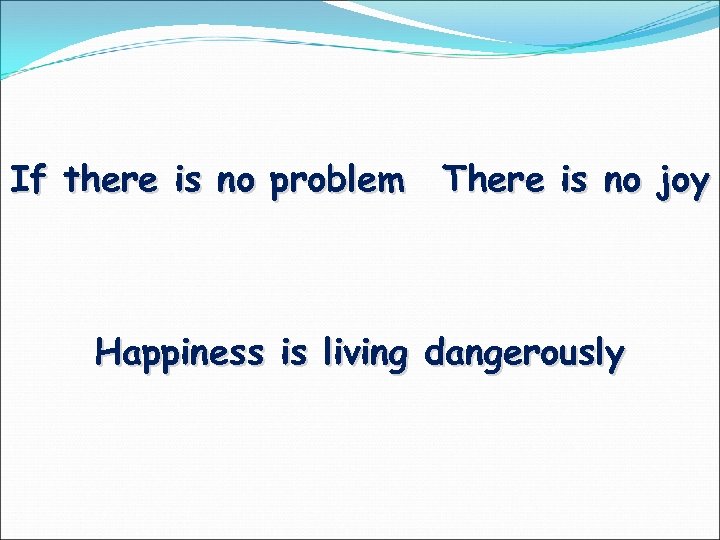 If there is no problem There is no joy

Happiness is living dangerously